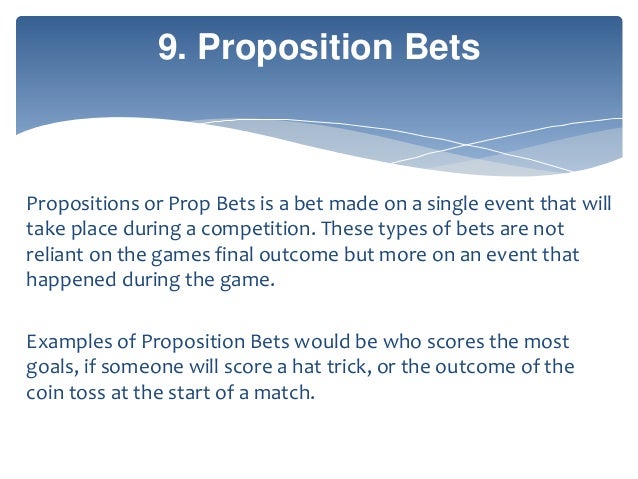 9. Proposition Bets

Propositions or Prop Bets is a bet made on a single event that will take place during a competition. These types of bets are not reliant on the games final outcome but more on an event that happened during the game.

Examples of Proposition Bets would be who scores the most goals, if someone will score a hat trick, or the outcome of the coin toss at the start of a match.